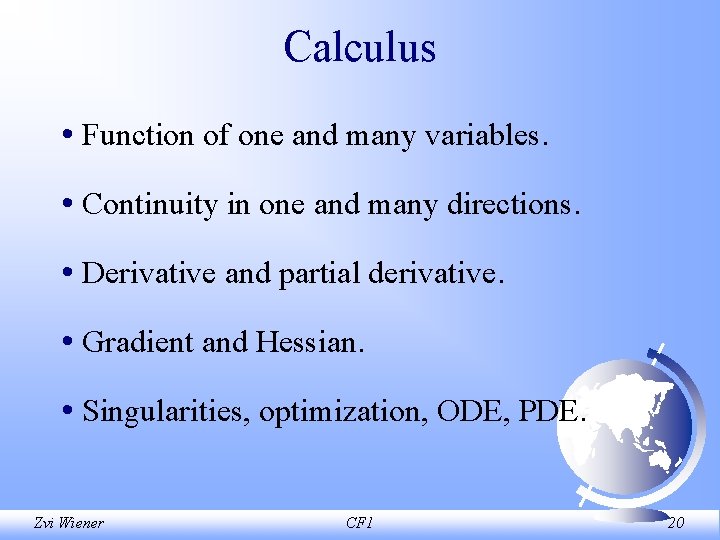 Calculus

• Function of one and many variables.

• Continuity in one and many directions.

• Derivative and partial derivative.

• Gradient and Hessian.

• Singularities, optimization, ODE, PDE.

Zvi Wiener CF1 20